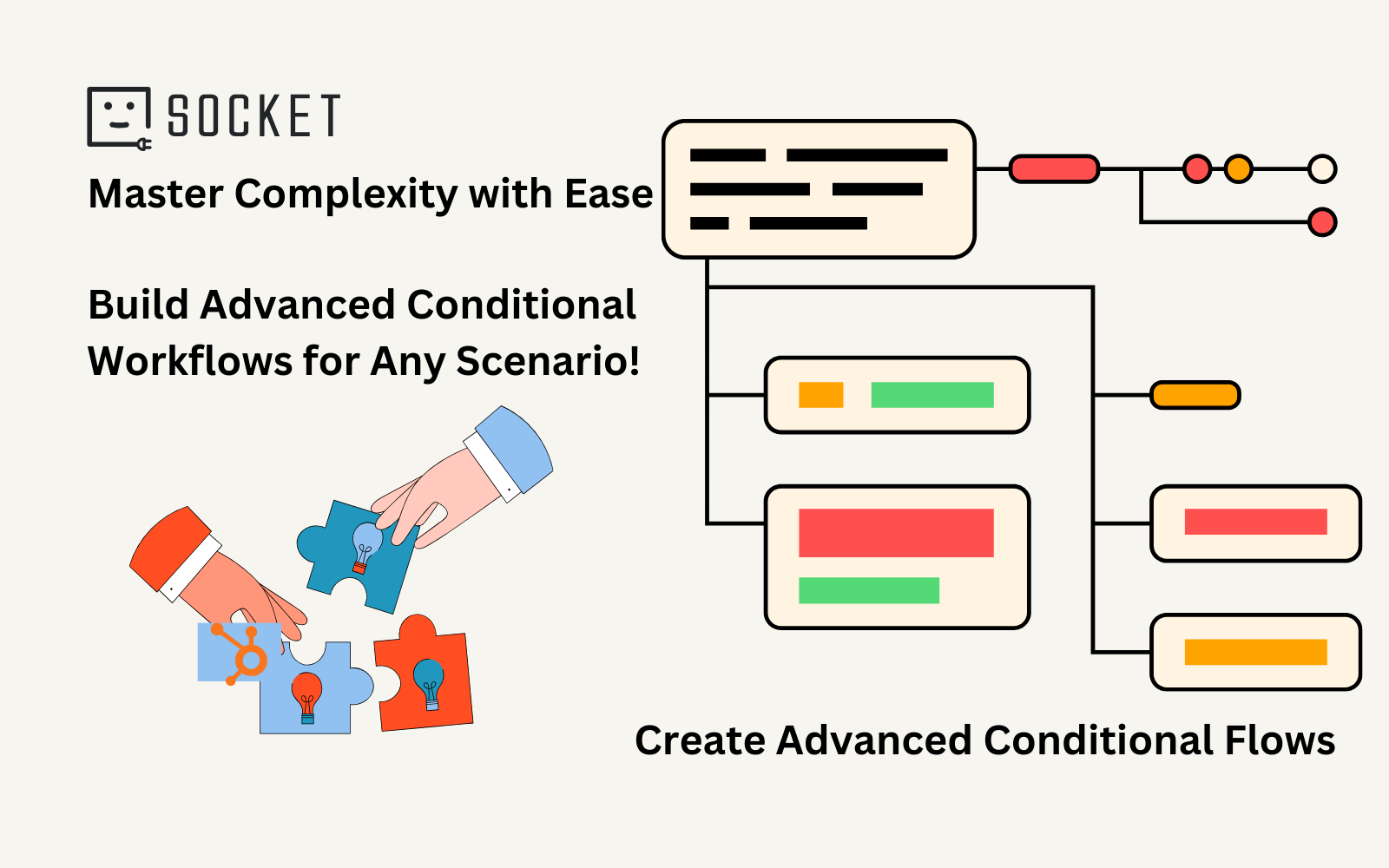 SOCKET

Master Complexity with Ease

Build Advanced Conditional Workflows for Any Scenario!

Create Advanced Conditional Flows